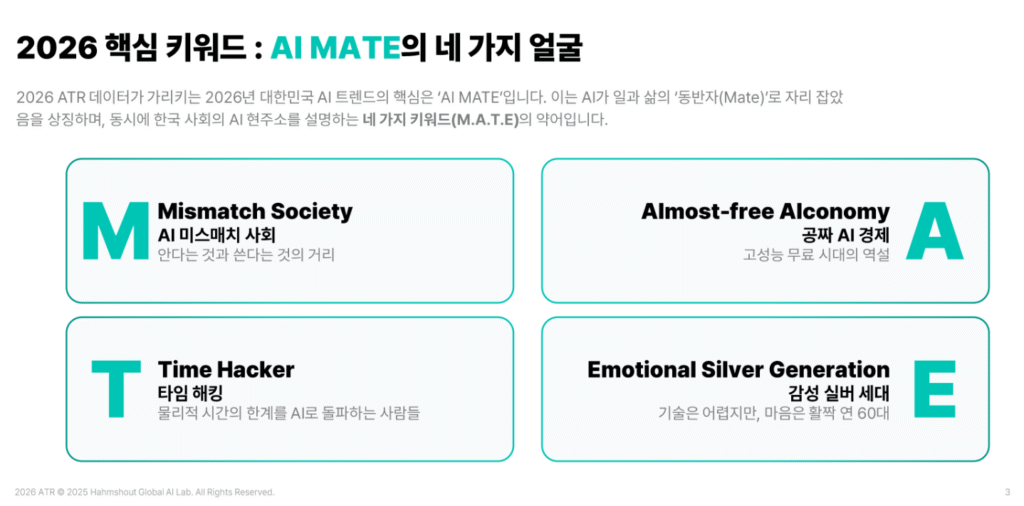 2026 핵심 키워드 : AI MATE의 네 가지 얼굴

2026 ATR 데이터가 가리키는 2026년 대한민국 AI 트렌드의 핵심은 'AI MATE'입니다. 이는 AI가 일과 삶의 '동반자(Mate)'로 자리 잡았음을 상징하며, 동시에 한국 사회의 AI 현주소를 설명하는 네 가지 키워드(M.A.T.E)의 약어입니다.

M
Mismatch Society
AI 미스매치 사회
안다는 것과 쓴다는 것의 거리

Almost-free AIconomy
공짜 AI 경제
고성능 무료 시대의 역설
A

T
Time Hacker
타임 해킹
물리적 시간의 한계를 AI로 돌파하는 사람들

Emotional Silver Generation
감성 실버 세대
기술은 어렵지만, 마음은 활짝 연 60대
E

2026 ATR © 2025 Hahmshout Global AI Lab. All Rights Reserved.

3